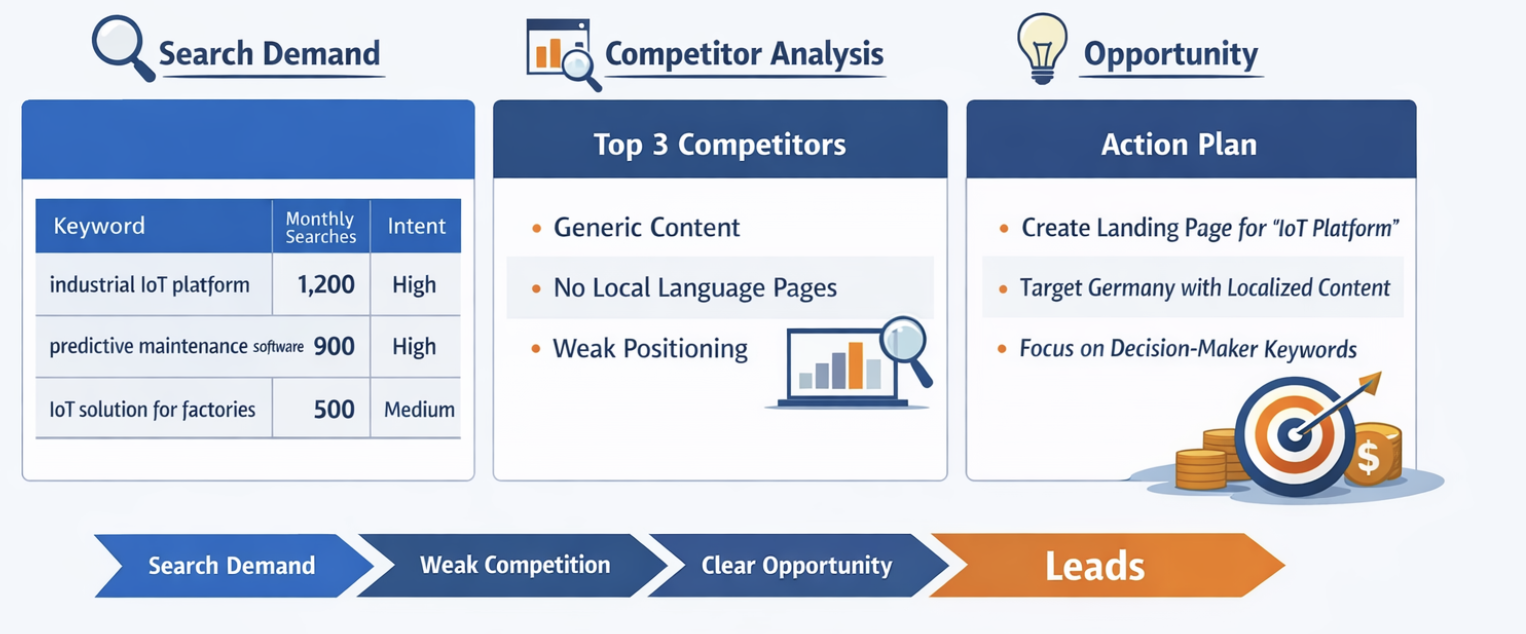 Search Demand

| Keyword | Monthly Searches | Intent |
|---|---|---|
| industrial IoT platform | 1,200 | High |
| predictive maintenance software | 900 | High |
| IoT solution for factories | 500 | Medium |

Competitor Analysis

Top 3 Competitors

• Generic Content
• No Local Language Pages
• Weak Positioning

Opportunity

Action Plan

• Create Landing Page for "IoT Platform"
• Target Germany with Localized Content
• Focus on Decision-Maker Keywords

$

Search Demand
Weak Competition
Clear Opportunity
Leads